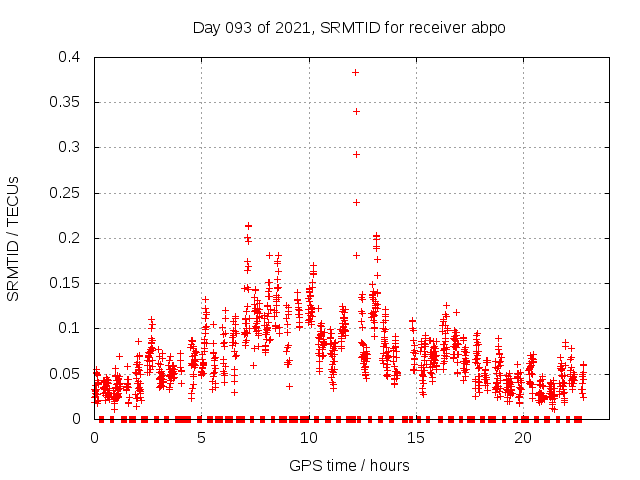 Day 093 of 2021, SRMTID for receiver abpo

SRMTID / TECUs

0.4
0.35
0.3
0.25
0.2
0.15
0.1
0.05
0

0
5
10
15
20

GPS time / hours